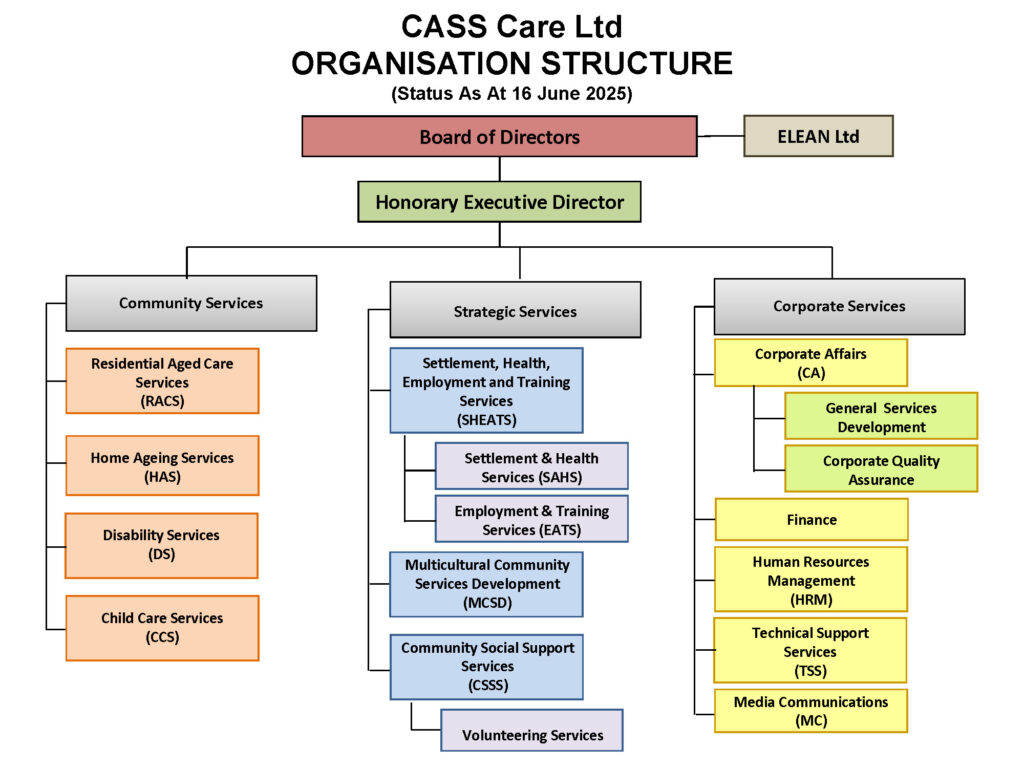 CASS Care Ltd
ORGANISATION STRUCTURE
(Status As At 16 June 2025)

Board of Directors

ELEAN Ltd

Honorary Executive Director

Community Services

Residential Aged Care Services (RACS)

Home Ageing Services (HAS)

Disability Services (DS)

Child Care Services (CCS)

Strategic Services

Settlement, Health, Employment and Training Services (SHEATS)

Settlement & Health Services (SAHS)

Employment & Training Services (EATS)

Multicultural Community Services Development (MCSD)

Community Social Support Services (CSSS)

Volunteering Services

Corporate Services

Corporate Affairs (CA)

General Services Development

Corporate Quality Assurance

Finance

Human Resources Management (HRM)

Technical Support Services (TSS)

Media Communications (MC)